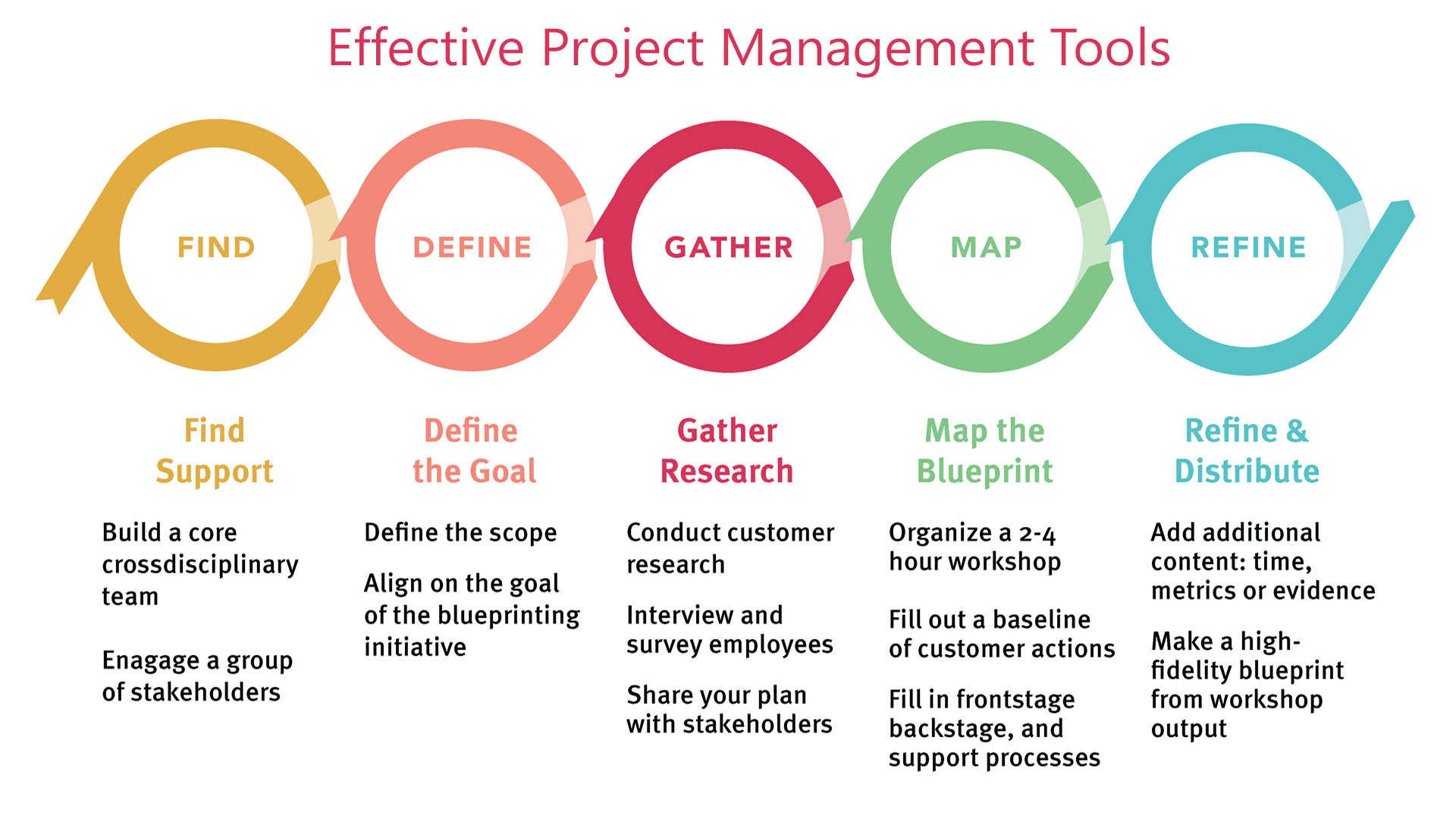 Effective Project Management Tools

FIND

DEFINE

GATHER

MAP

REFINE

Find Support

Build a core crossdisciplinary team

Enagage a group of stakeholders

Define the Goal

Define the scope

Align on the goal of the blueprinting initiative

Gather Research

Conduct customer research

Interview and survey employees

Share your plan with stakeholders

Map the Blueprint

Organize a 2-4 hour workshop

Fill out a baseline of customer actions

Fill in frontstage backstage, and support processes

Refine & Distribute

Add additional content: time, metrics or evidence

Make a high-fidelity blueprint from workshop output